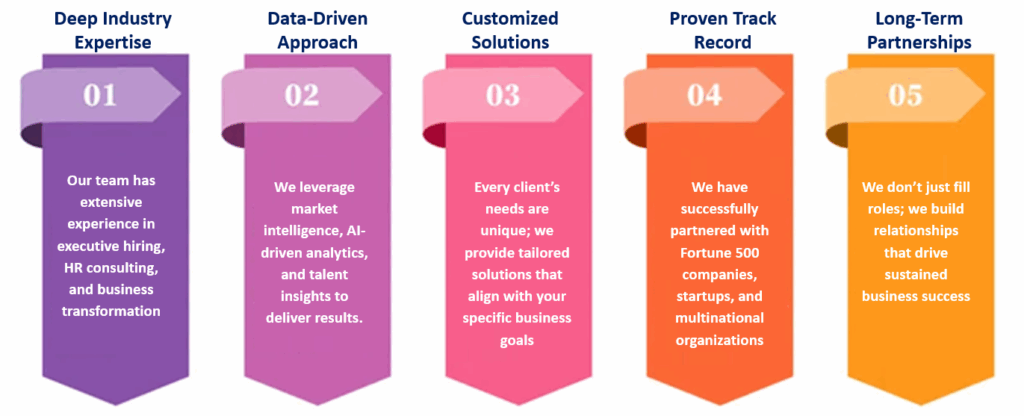 Deep Industry Expertise

01

Our team has extensive experience in executive hiring, HR consulting, and business transformation

Data-Driven Approach

02

We leverage market intelligence, AI-driven analytics, and talent insights to deliver results.

Customized Solutions

03

Every client's needs are unique; we provide tailored solutions that align with your specific business goals

Proven Track Record

04

We have successfully partnered with Fortune 500 companies, startups, and multinational organizations

Long-Term Partnerships

05

We don't just fill roles; we build relationships that drive sustained business success